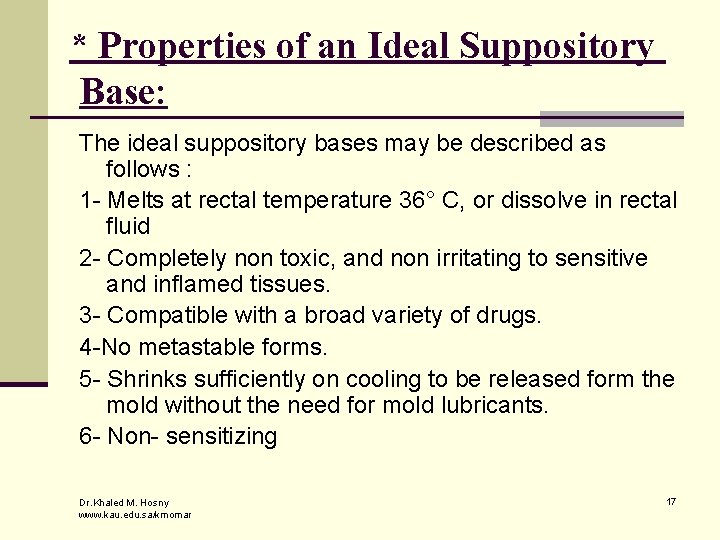 * Properties of an Ideal Suppository Base:

The ideal suppository bases may be described as follows :

1- Melts at rectal temperature 36° C, or dissolve in rectal fluid

2- Completely non toxic, and non irritating to sensitive and inflamed tissues.

3- Compatible with a broad variety of drugs.

4-No metastable forms.

5- Shrinks sufficiently on cooling to be released form the mold without the need for mold lubricants.

6- Non- sensitizing

Dr.Khaled M. Hosny
www.kau.edu.sa/kmomar

17